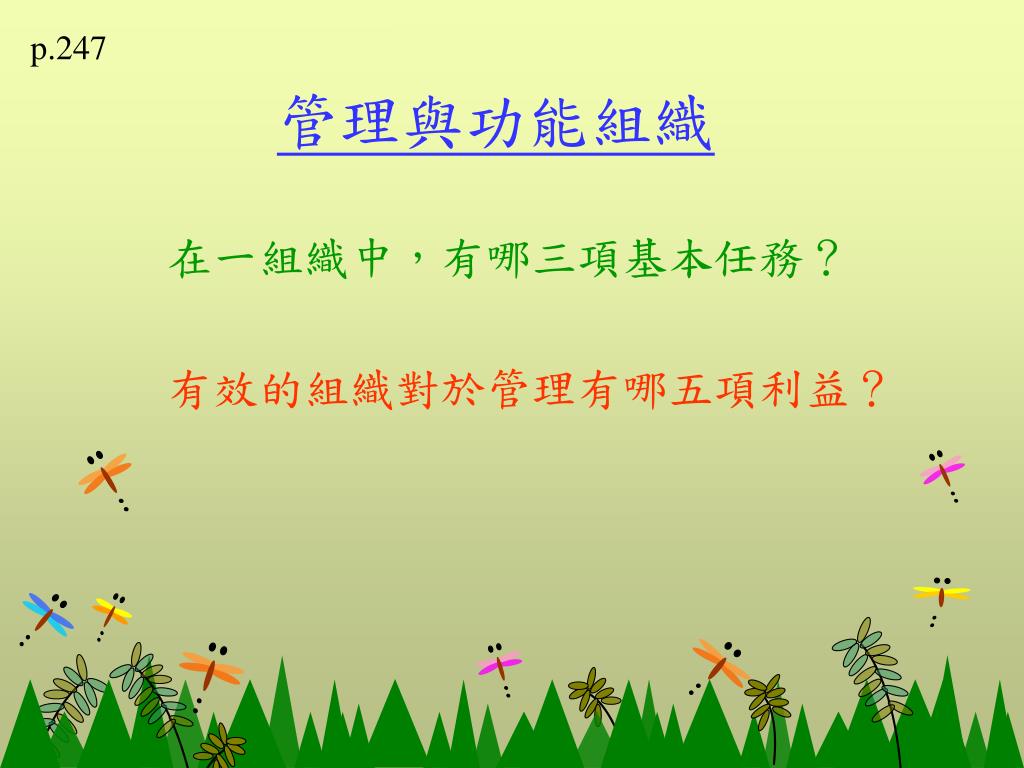 p.247

管理與功能組織

在一組織中，有哪三項基本任務？

有效的組織對於管理有哪五項利益？